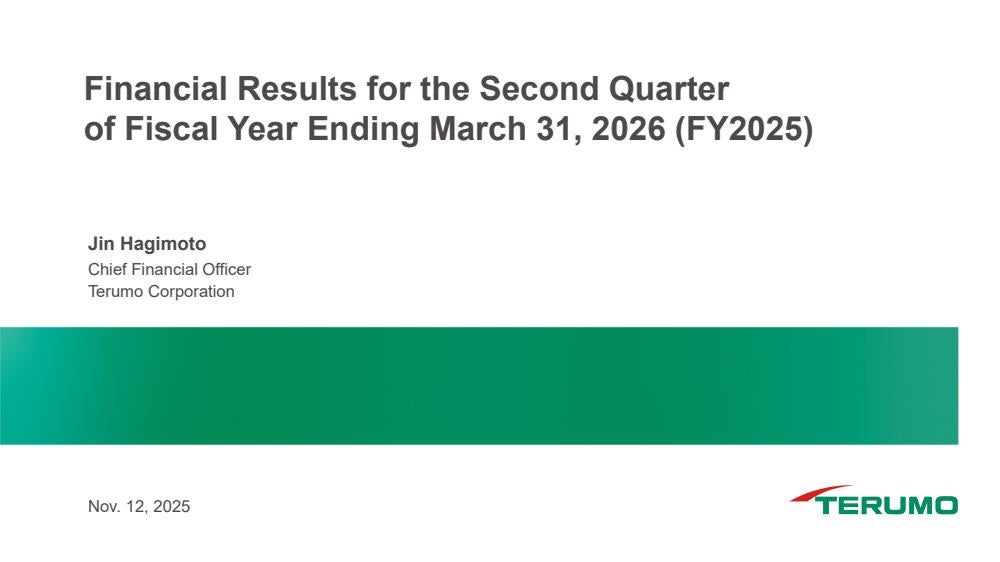 Financial Results for the Second Quarter of Fiscal Year Ending March 31, 2026 (FY2025)

Jin Hagimoto
Chief Financial Officer
Terumo Corporation

Nov. 12, 2025

TERUMO